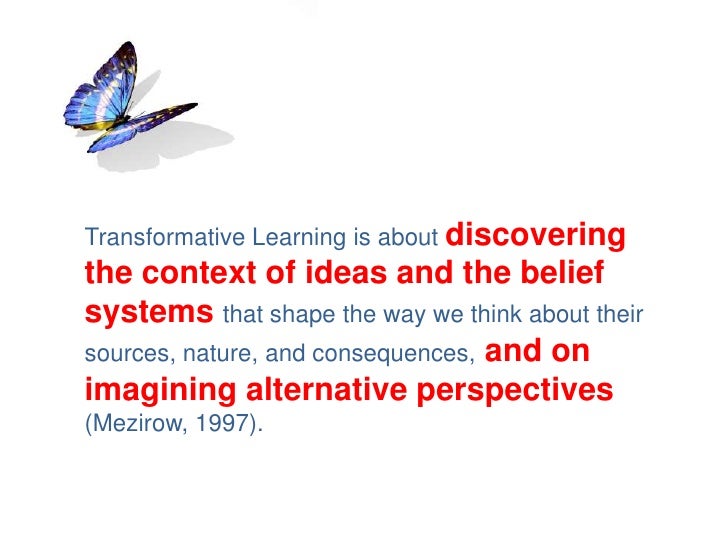 Transformative Learning is about discovering the context of ideas and the belief systems that shape the way we think about their sources, nature, and consequences, and on imagining alternative perspectives (Mezirow, 1997).